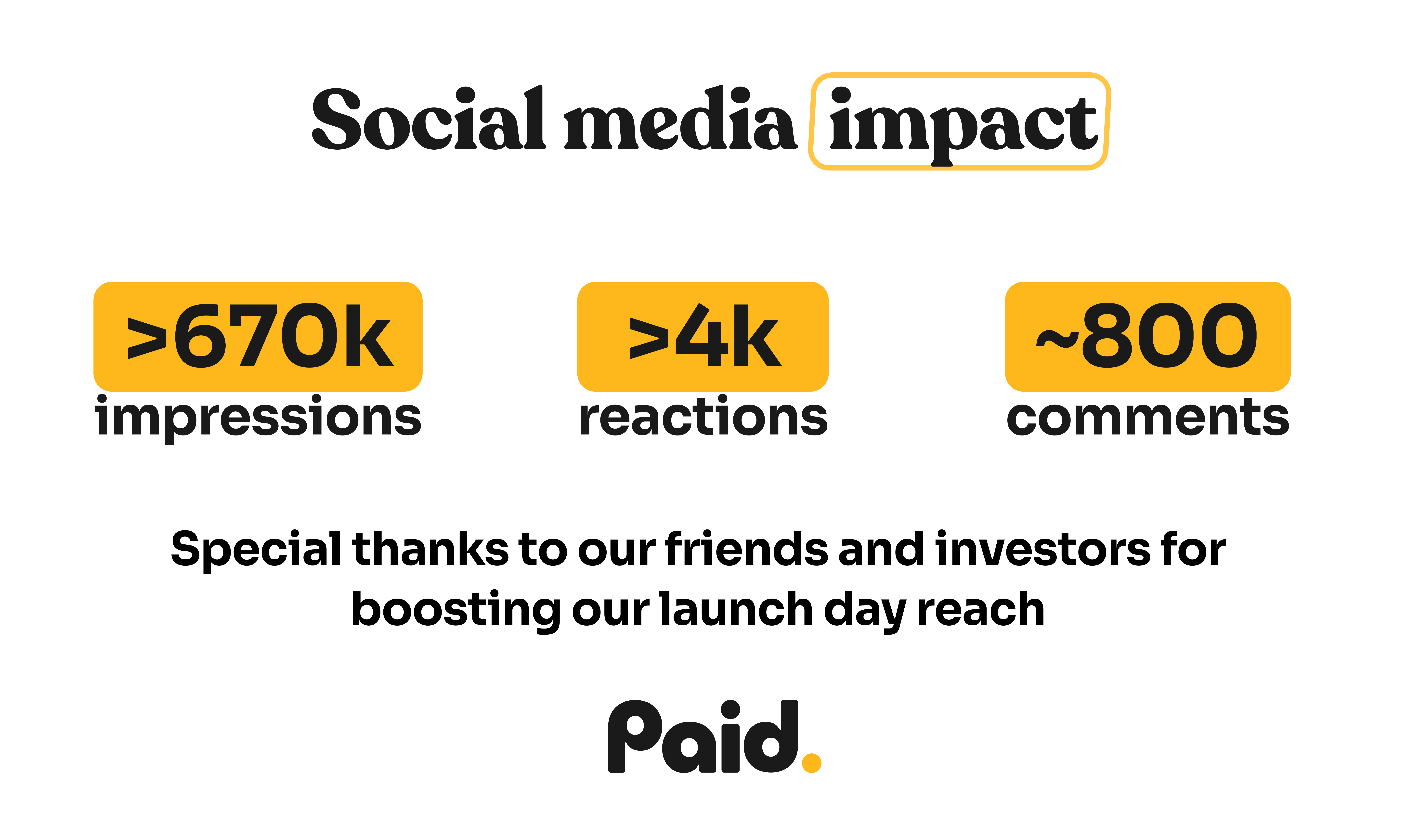 Social media impact

>670k
impressions

>4k
reactions

~800
comments

Special thanks to our friends and investors for boosting our launch day reach

Paid.